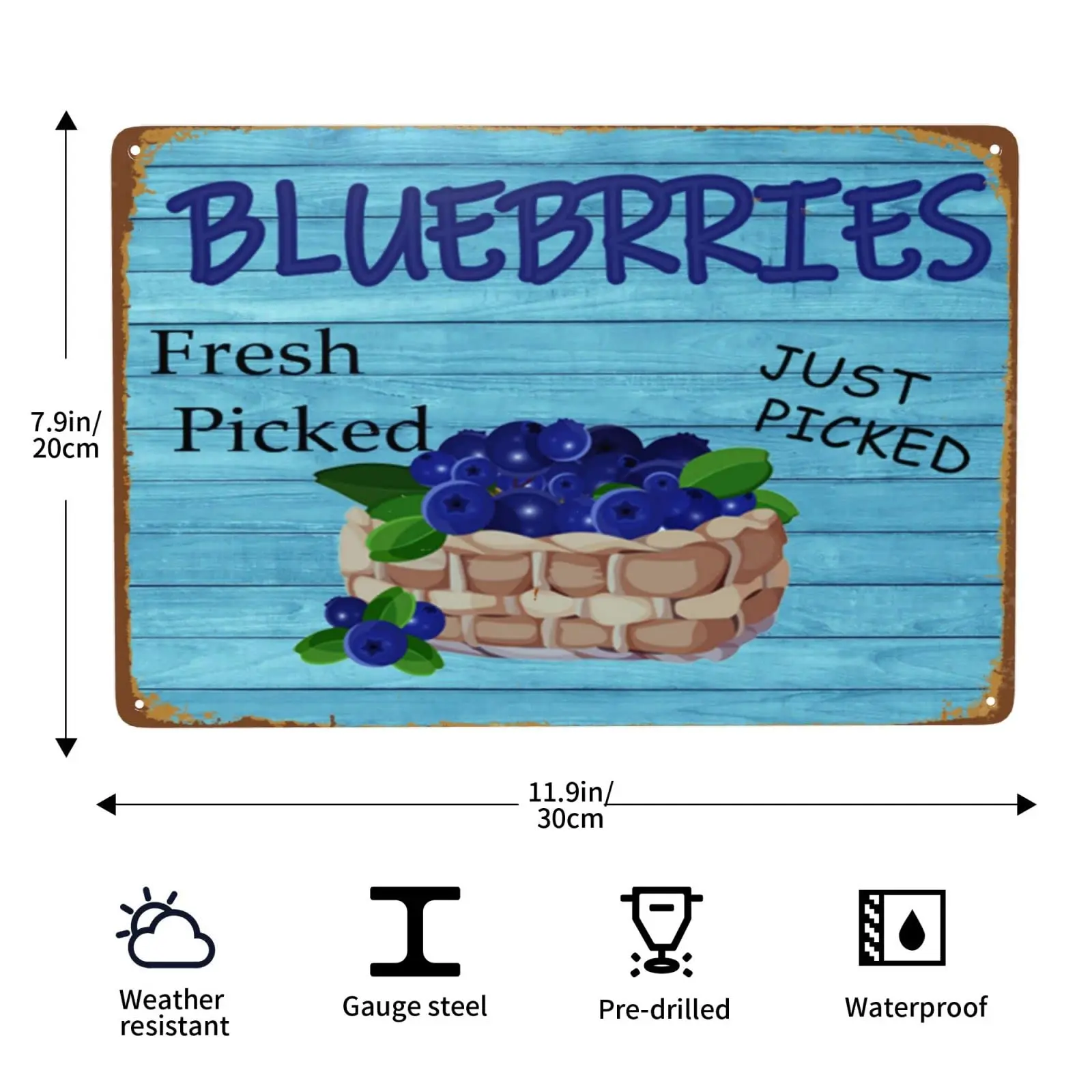 7.9in/
20cm

BLUEBRRIES

Fresh
Picked

JUST
PICKED

11.9in/
30cm

Weather
resistant

Gauge steel

Pre-drilled

Waterproof